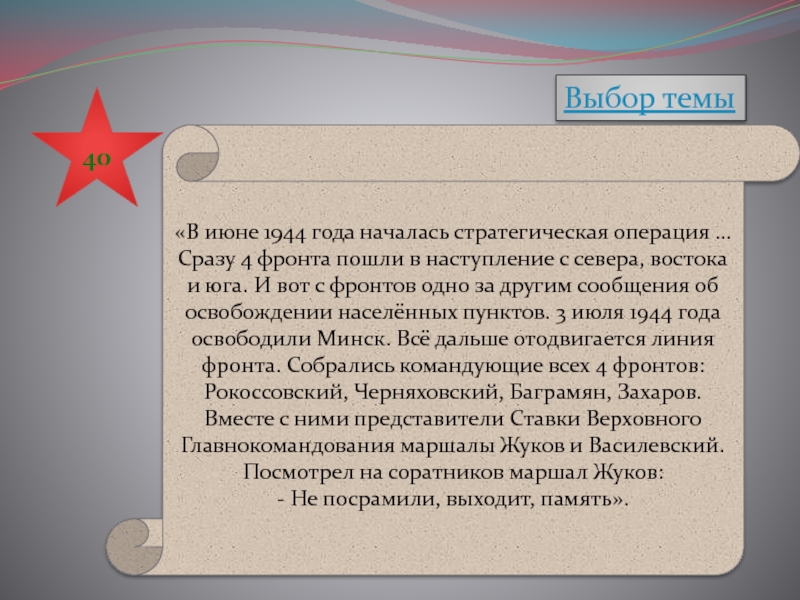 Выбор темы

40

«В июне 1944 года началась стратегическая операция … Сразу 4 фронта пошли в наступление с севера, востока и юга. И вот с фронтов одно за другим сообщения об освобождении населённых пунктов. 3 июля 1944 года освободили Минск. Всё дальше отодвигается линия фронта. Собрались командующие всех 4 фронтов: Рокоссовский, Черняховский, Баграмян, Захаров. Вместе с ними представители Ставки Верховного Главнокомандования маршалы Жуков и Василевский. Посмотрел на соратников маршал Жуков:
- Не посрамили, выходит, память».